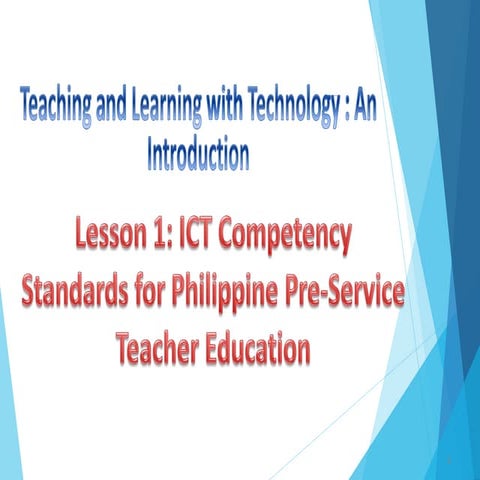 Teaching and Learning with Technology : An Introduction

Lesson 1: ICT Competency Standards for Philippine Pre-Service Teacher Education